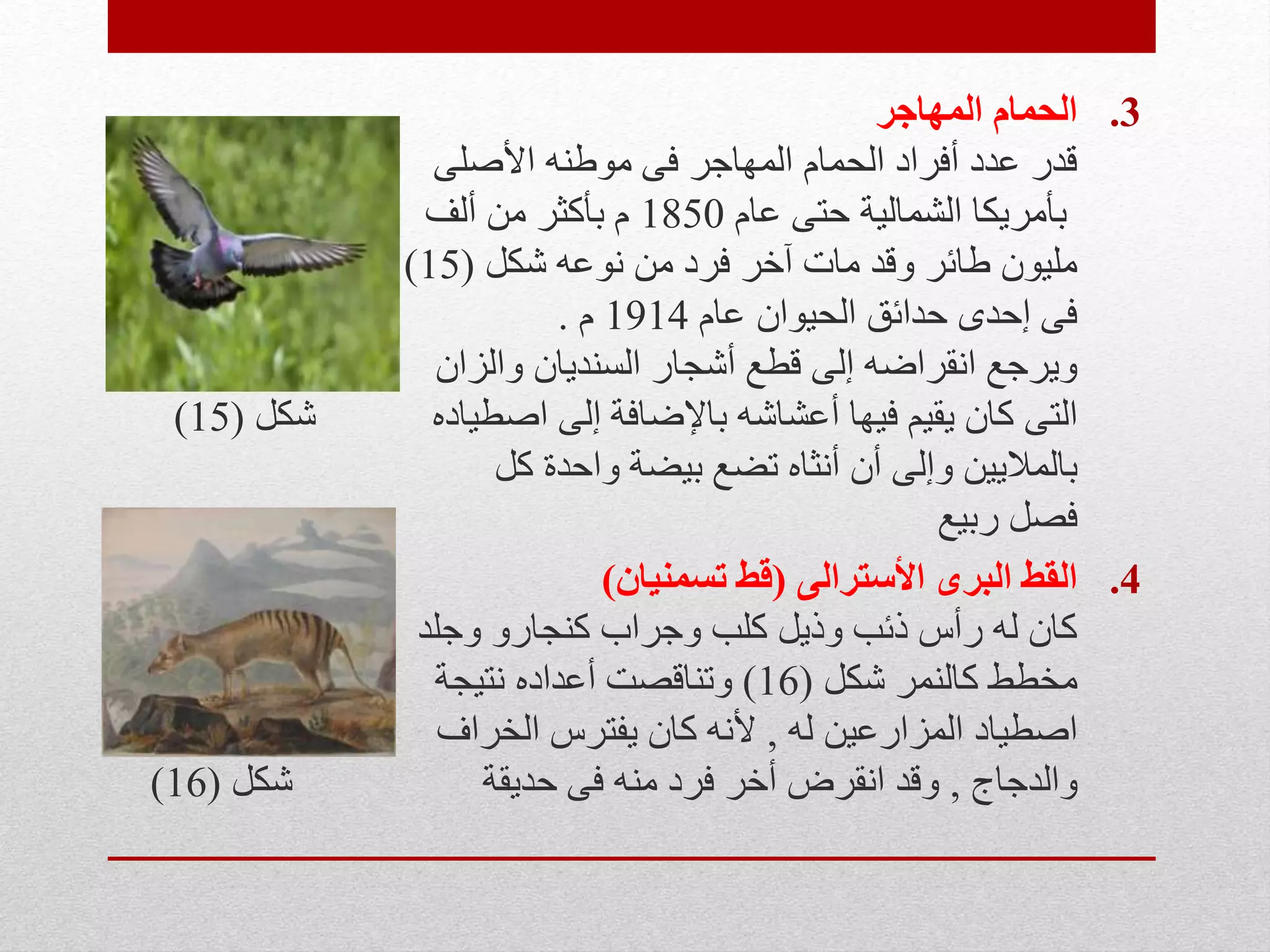 3. الحمام المهاجر
قدر عدد أفراد الحمام المهاجر فى موطنه الأصلى بأمريكا الشمالية حتى عام 1850 م بأكثر من ألف مليون طائر وقد مات آخر فرد من نوعه شكل (15) فى إحدى حدائق الحيوان عام 1914 م .
ويرجع انقراضه إلى قطع أشجار السنديان والزان التى كان يقيم فيها أعشاشه بالإضافة إلى اصطياده بالملايين وإلى أن أنثاه تضع بيضة واحدة كل فصل ربيع

شكل (15)

4. القط البرى الأسترالى (قط تسمنيان)
كان له رأس ذئب وذيل كلب وجراب كنجارو وجلد مخطط كالنمر شكل (16) وتناقصت أعداده نتيجة اصطياد المزارعين له , لأنه كان يفترس الخراف والدجاج , وقد انقرض أخر فرد منه فى حديقة

شكل (16)